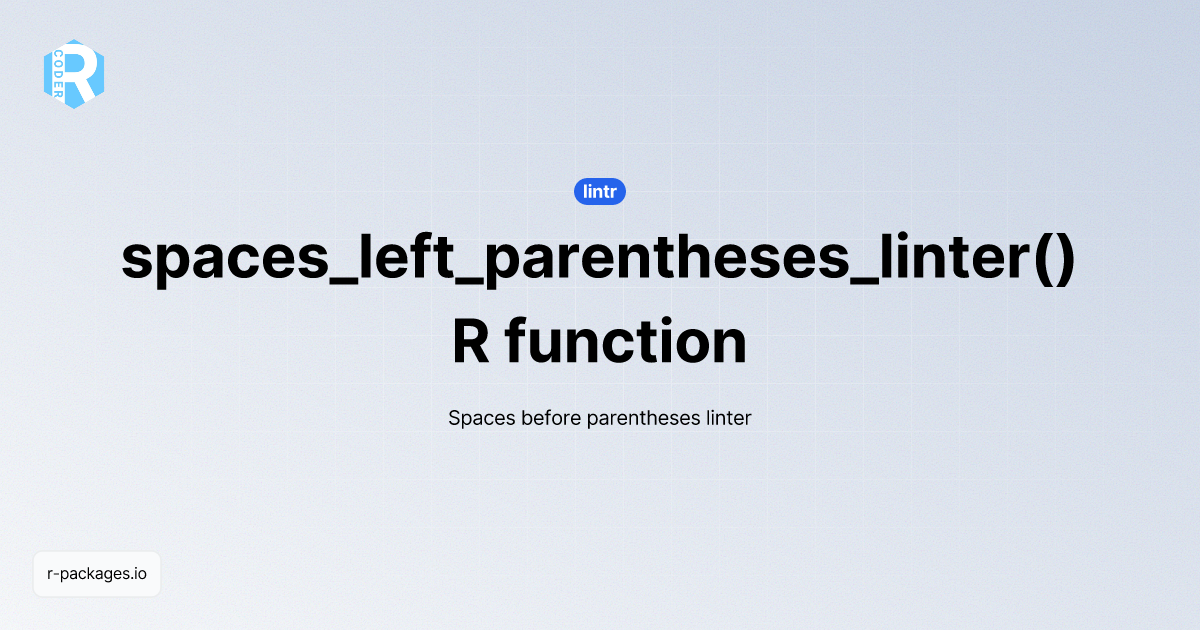 R CODER

lintr

spaces_left_parentheses_linter() R function

Spaces before parentheses linter

r-packages.io